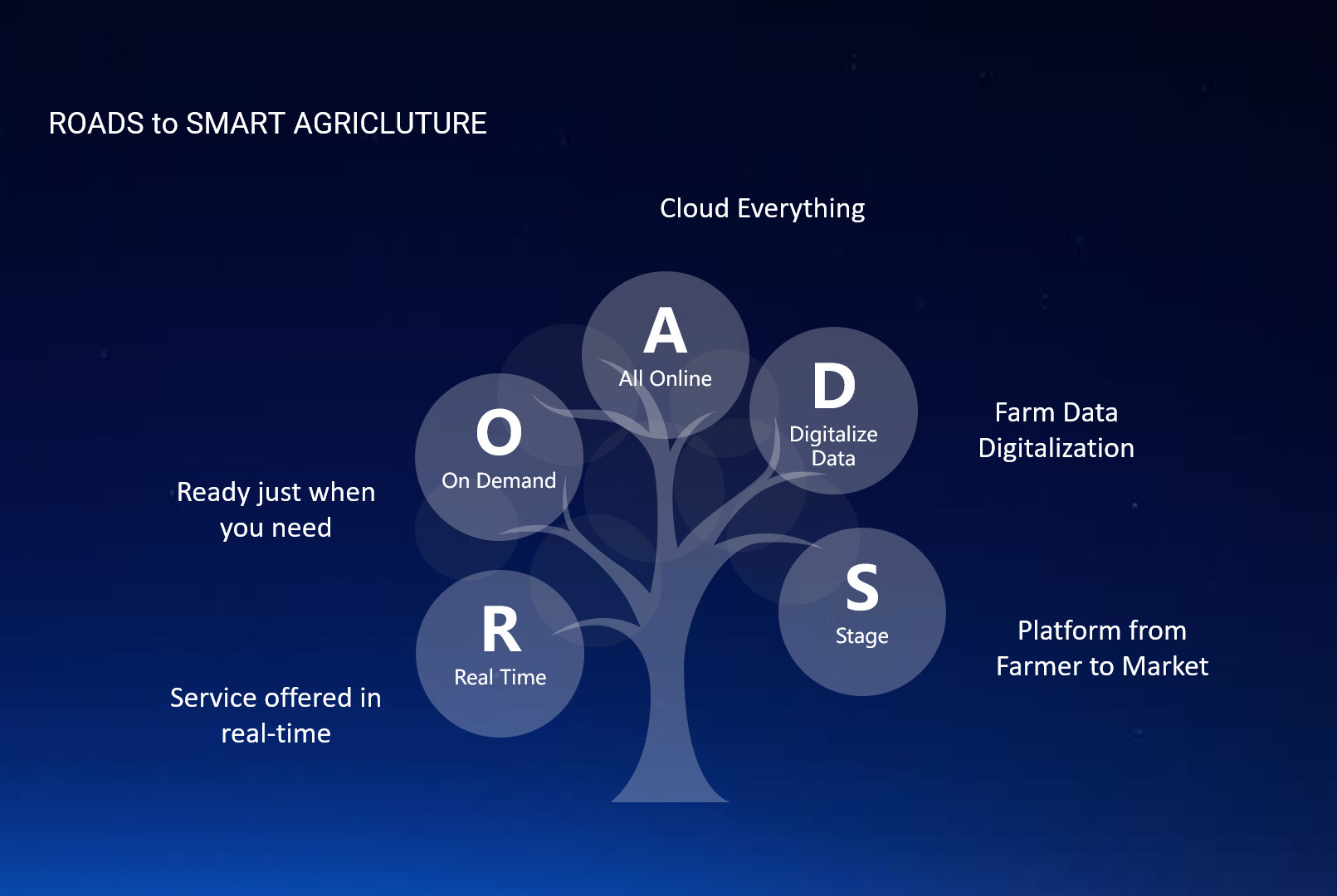 ROADS to SMART AGRICLUTURE

Cloud Everything

A
All Online

O
On Demand

D
Digitalize Data

Farm Data Digitalization

Ready just when you need

R
Real Time

S
Stage

Platform from Farmer to Market

Service offered in real-time